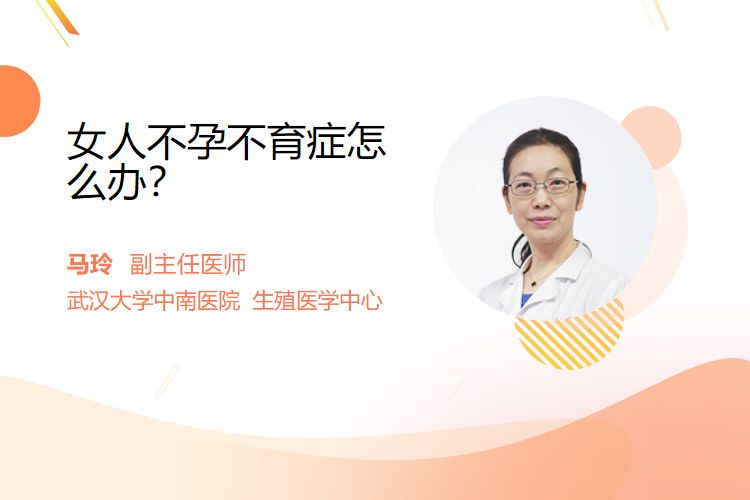 女人不孕不育症怎么办?

马玲 副主任医师

武汉大学中南医院 生殖医学中心